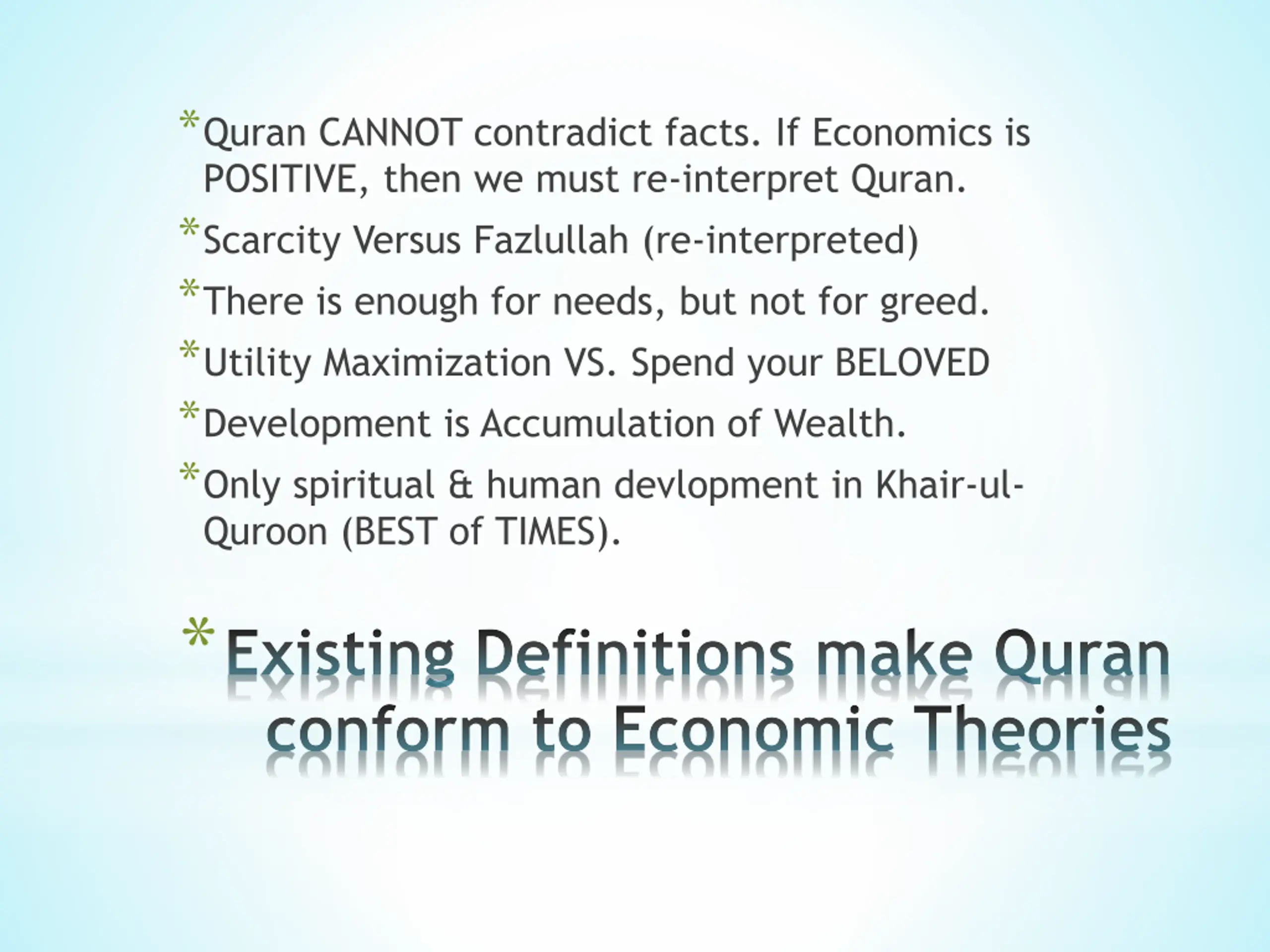 * Quran CANNOT contradict facts. If Economics is POSITIVE, then we must re-interpret Quran.
* Scarcity Versus Fazlullah (re-interpreted)
* There is enough for needs, but not for greed.
* Utility Maximization VS. Spend your BELOVED
* Development is Accumulation of Wealth.
* Only spiritual & human devlopment in Khair-ul-Quroon (BEST of TIMES).

* Existing Definitions make Quran conform to Economic Theories